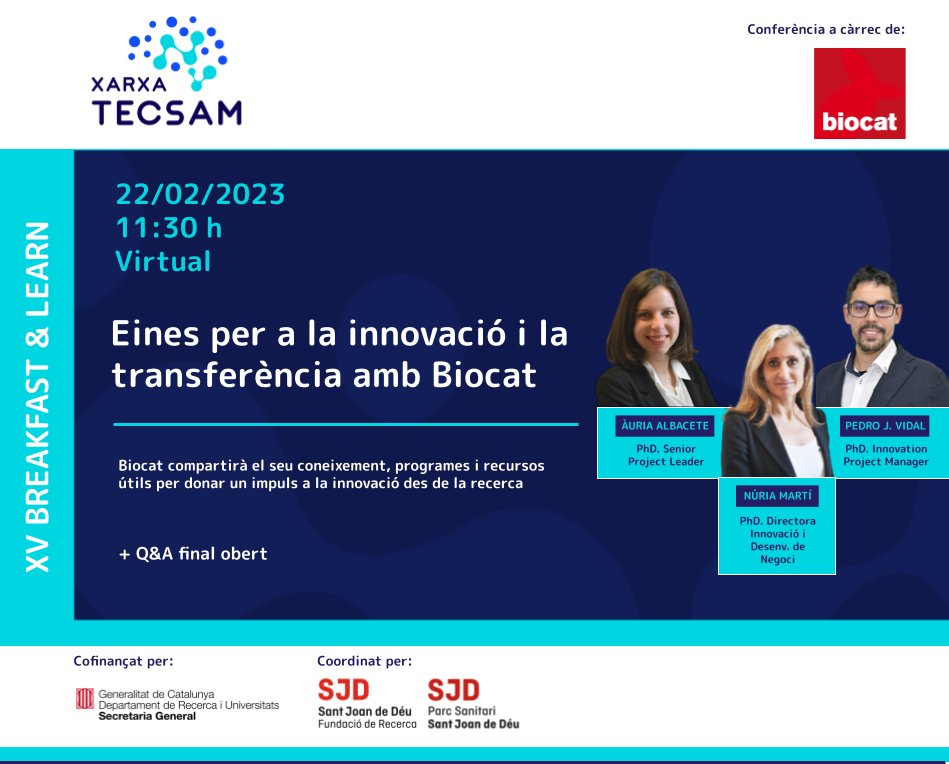 XARXA TECSAM

Conferència a càrrec de:

biocat

XV BREAKFAST & LEARN

22/02/2023
11:30 h
Virtual

Eines per a la innovació i la transferència amb Biocat

Biocat compartirà el seu coneixement, programes i recursos útils per donar un impuls a la innovació des de la recerca

+ Q&A final obert

ÀURIA ALBACETE
PhD. Senior Project Leader

NÚRIA MARTÍ
PhD. Directora Innovació i Desenv. de Negoci

PEDRO J. VIDAL
PhD. Innovation Project Manager

Cofinançat per:

Generalitat de Catalunya
Departament de Recerca i Universitats
Secretaria General

Coordinat per:

SJD
Sant Joan de Déu
Fundació de Recerca

SJD
Parc Sanitari
Sant Joan de Déu